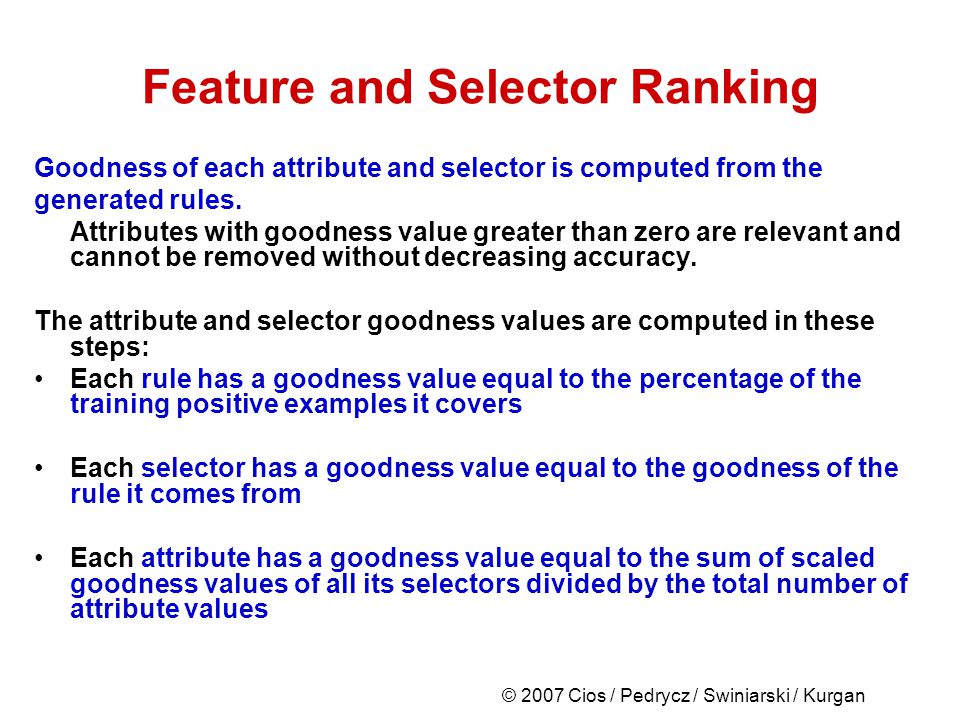 Feature and Selector Ranking

Goodness of each attribute and selector is computed from the generated rules.

Attributes with goodness value greater than zero are relevant and cannot be removed without decreasing accuracy.

The attribute and selector goodness values are computed in these steps:

• Each rule has a goodness value equal to the percentage of the training positive examples it covers

• Each selector has a goodness value equal to the goodness of the rule it comes from

• Each attribute has a goodness value equal to the sum of scaled goodness values of all its selectors divided by the total number of attribute values

© 2007 Cios / Pedrycz / Swiniarski / Kurgan